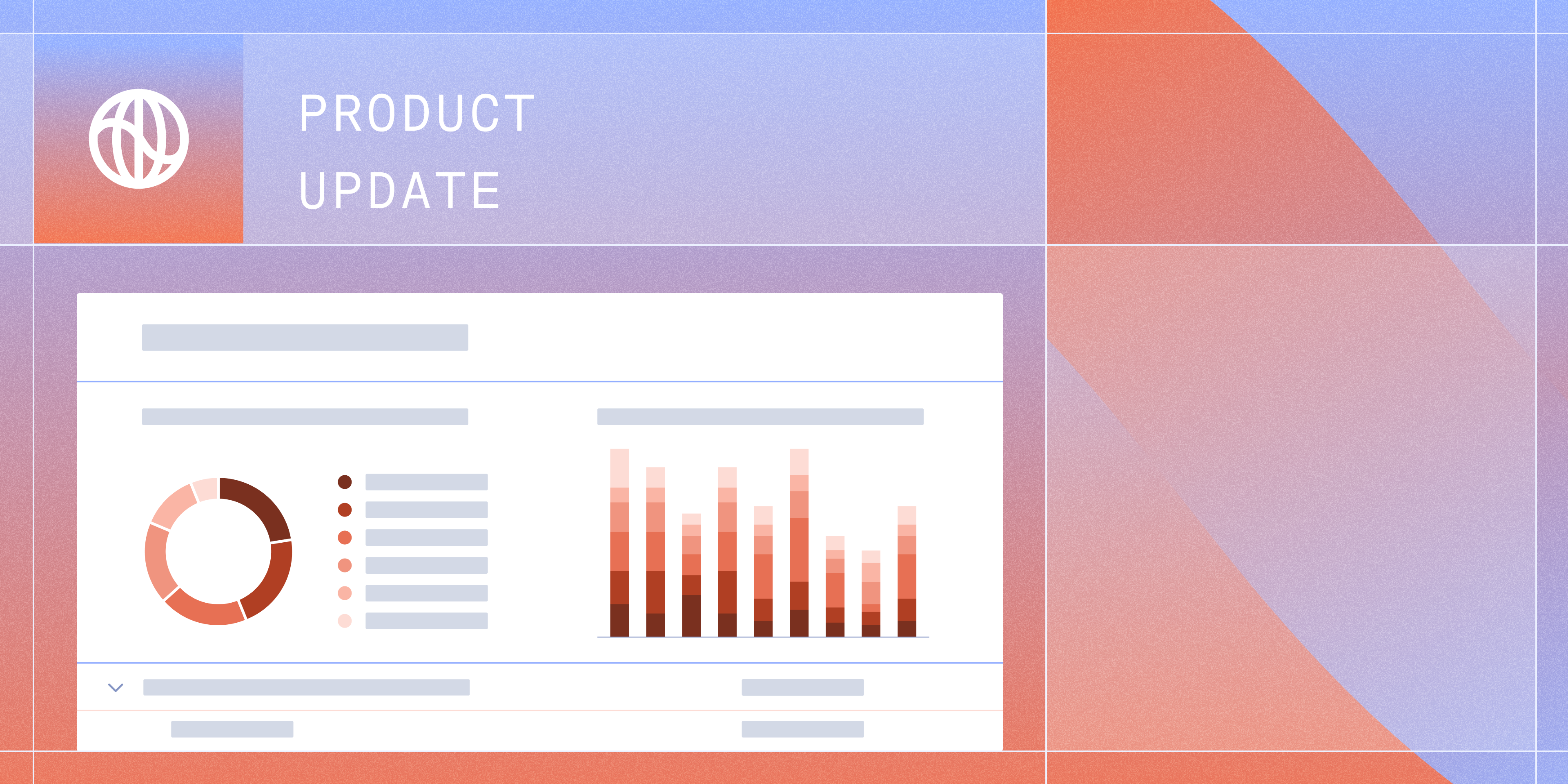 PRODUCT
UPDATE